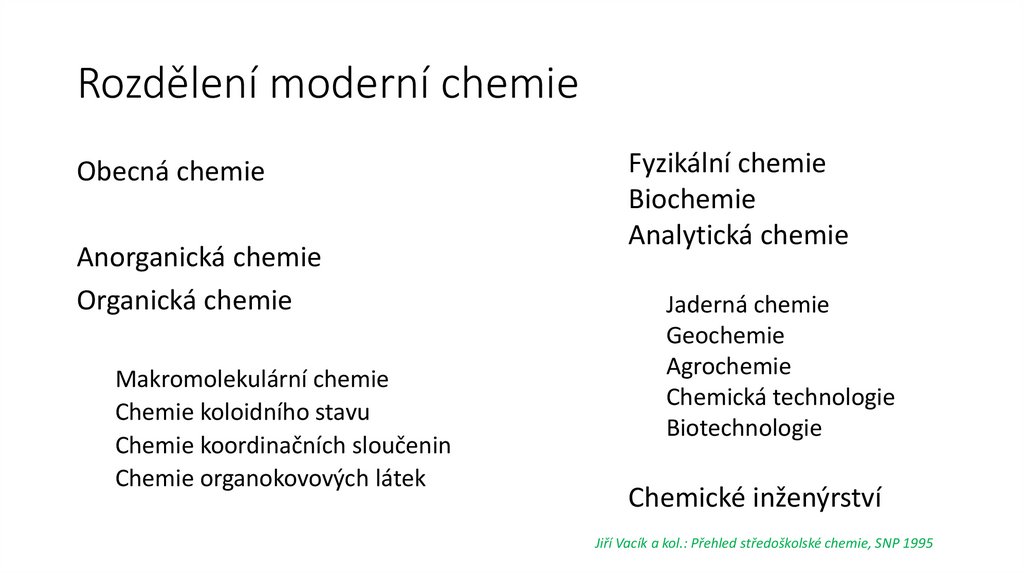 Rozdělení moderní chemie

Obecná chemie

Anorganická chemie

Organická chemie

Makromolekulární chemie
Chemie koloidního stavu
Chemie koordinačních sloučenin
Chemie organokovových látek

Fyzikální chemie
Biochemie
Analytická chemie

Jaderná chemie
Geochemie
Agrochemie
Chemická technologie
Biotechnologie

Chemické inženýrství

Jiří Vacík a kol.: Přehled středoškolské chemie, SNP 1995